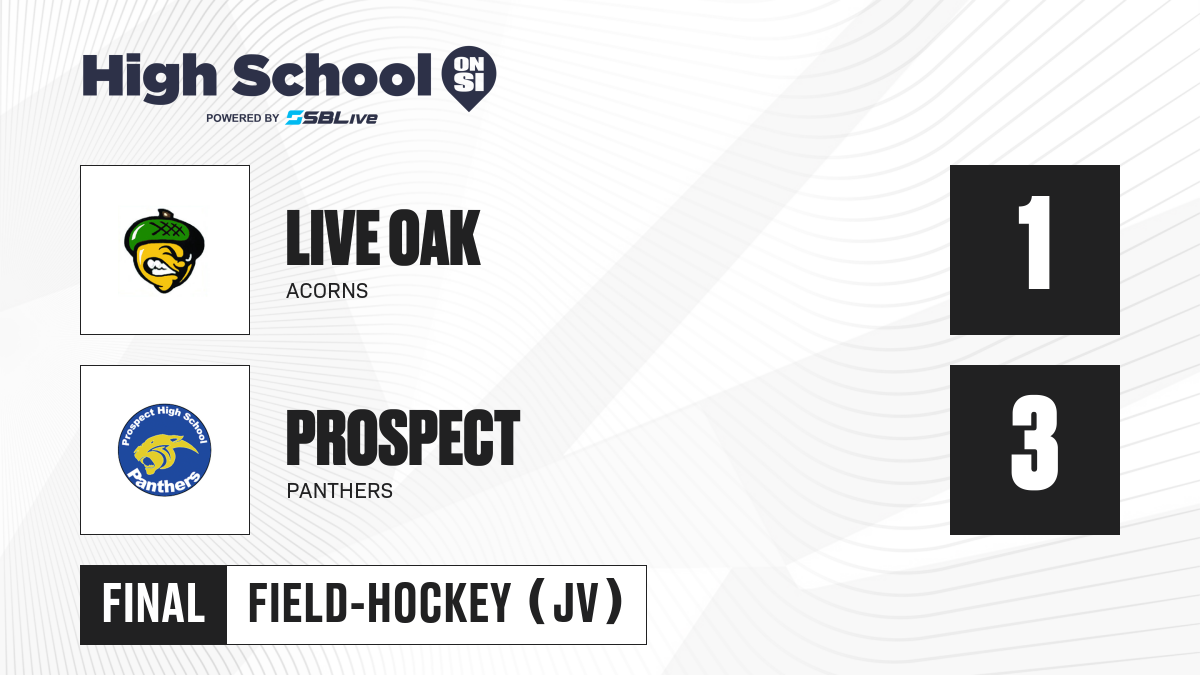 High School ON SI
POWERED BY SBLive

LIVE OAK
ACORNS
1

Prospect High School
Panthers

PROSPECT
PANTHERS
3

FINAL
FIELD-HOCKEY (JV)